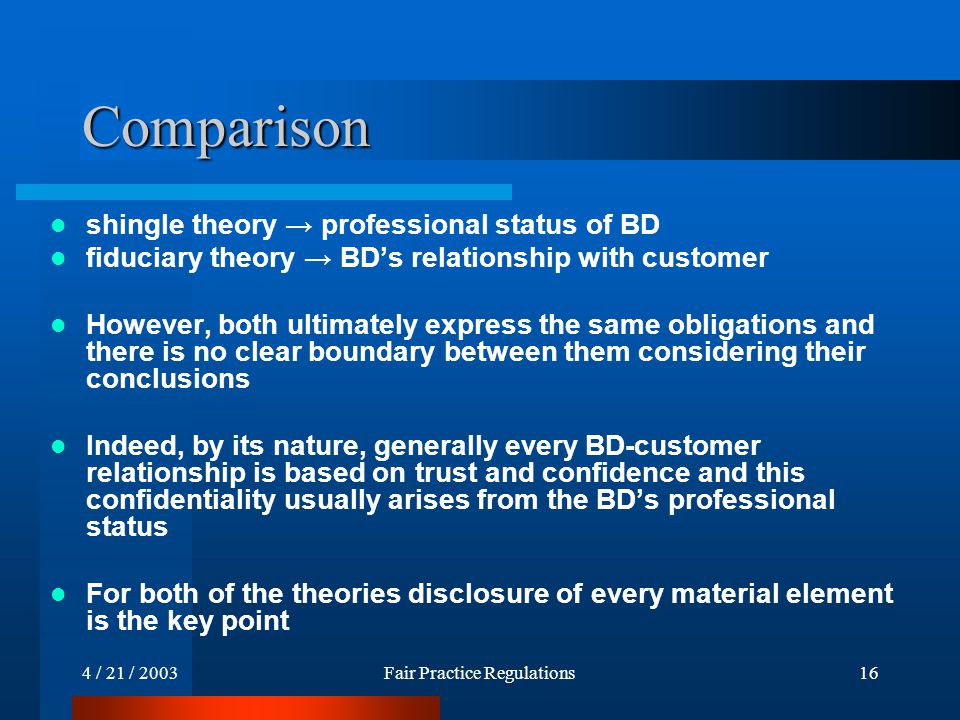 Comparison

- shingle theory → professional status of BD
- fiduciary theory → BD's relationship with customer

- However, both ultimately express the same obligations and there is no clear boundary between them considering their conclusions

- Indeed, by its nature, generally every BD-customer relationship is based on trust and confidence and this confidentiality usually arises from the BD's professional status

- For both of the theories disclosure of every material element is the key point

4 / 21 / 2003 Fair Practice Regulations 16